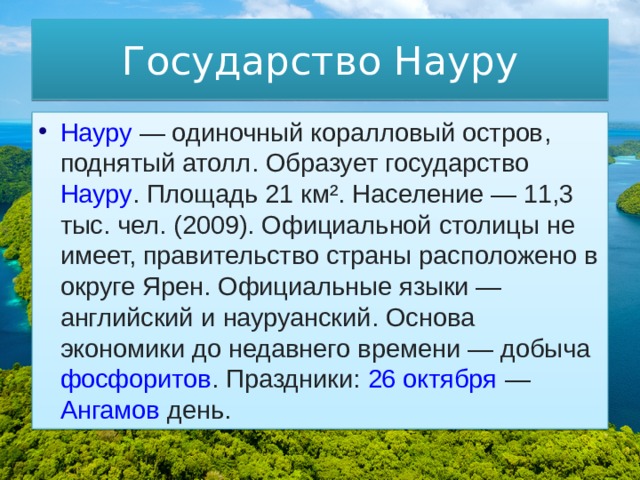 Государство Науру

• Науру — одиночный коралловый остров, поднятый атолл. Образует государство Науру. Площадь 21 км². Население — 11,3 тыс. чел. (2009). Официальной столицы не имеет, правительство страны расположено в округе Ярен. Официальные языки — английский и науруанский. Основа экономики до недавнего времени — добыча фосфоритов. Праздники: 26 октября — Ангамов день.